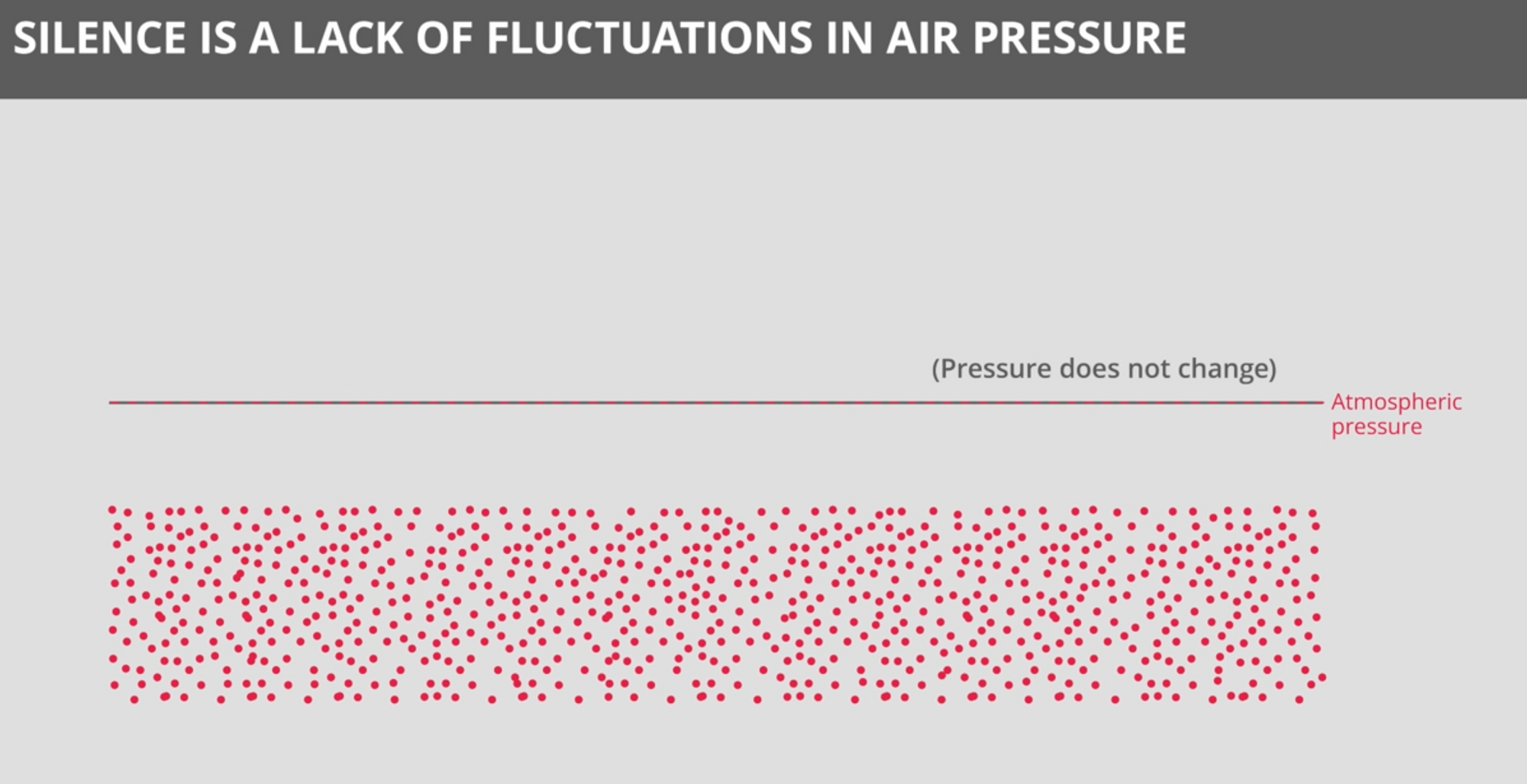 SILENCE IS A LACK OF FLUCTUATIONS IN AIR PRESSURE

(Pressure does not change)

Atmospheric pressure